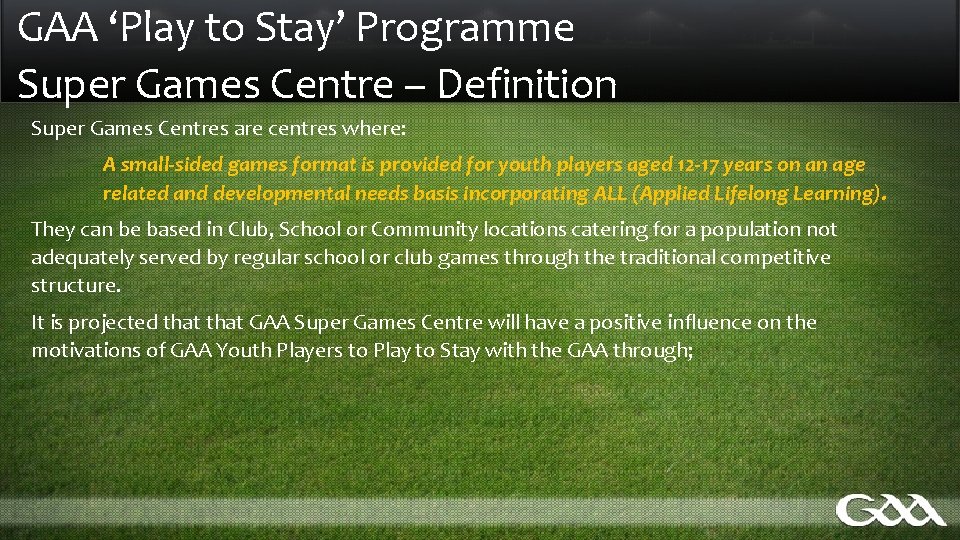 GAA ‘Play to Stay’ Programme
Super Games Centre – Definition

Super Games Centres are centres where:

A small-sided games format is provided for youth players aged 12-17 years on an age related and developmental needs basis incorporating ALL (Applied Lifelong Learning).

They can be based in Club, School or Community locations catering for a population not adequately served by regular school or club games through the traditional competitive structure.

It is projected that that GAA Super Games Centre will have a positive influence on the motivations of GAA Youth Players to Play to Stay with the GAA through;

GAA